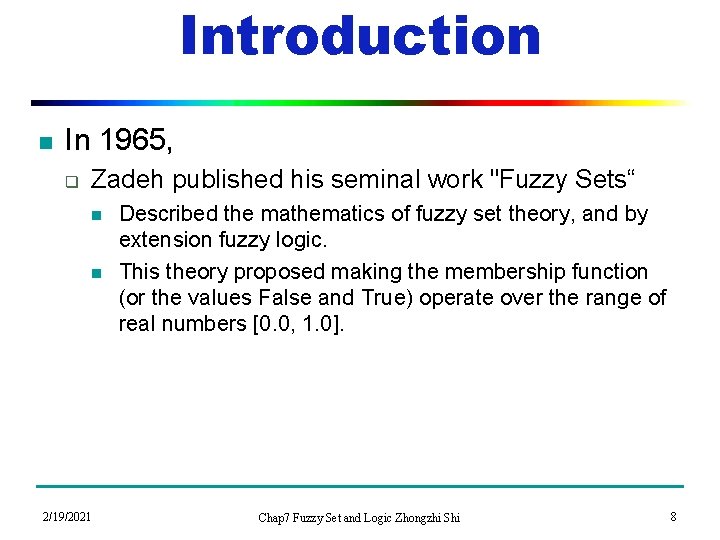 Introduction

In 1965,

Zadeh published his seminal work "Fuzzy Sets“

Described the mathematics of fuzzy set theory, and by extension fuzzy logic.

This theory proposed making the membership function (or the values False and True) operate over the range of real numbers [0.0, 1.0].

2/19/2021

Chap7 Fuzzy Set and Logic Zhongzhi Shi

8